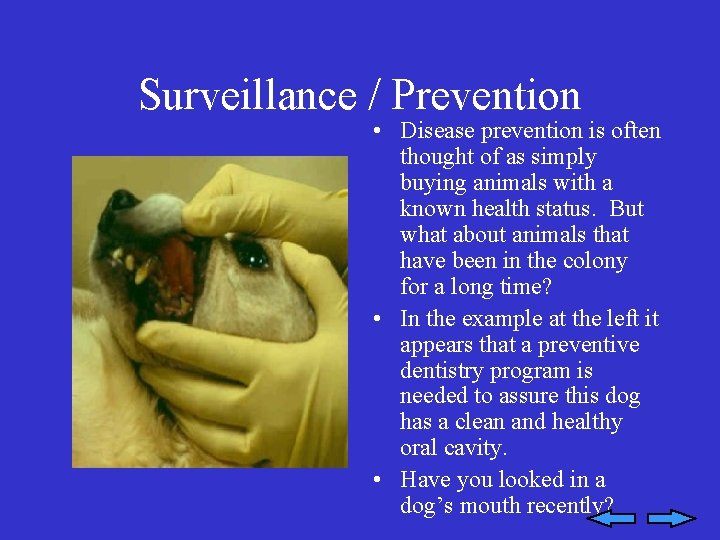 Surveillance / Prevention

• Disease prevention is often thought of as simply buying animals with a known health status. But what about animals that have been in the colony for a long time?

• In the example at the left it appears that a preventive dentistry program is needed to assure this dog has a clean and healthy oral cavity.

• Have you looked in a dog's mouth recently?